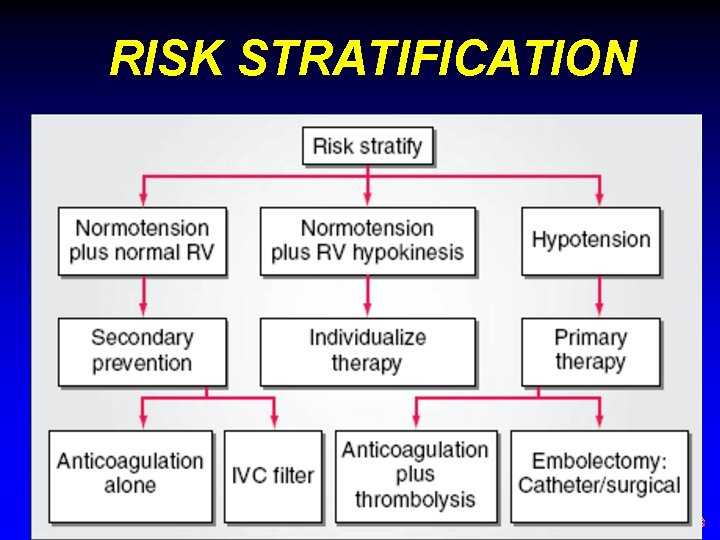 RISK STRATIFICATION

Risk stratify

Normotension plus normal RV

Normotension plus RV hypokinesis

Hypotension

Secondary prevention

Individualize therapy

Primary therapy

Anticoagulation alone

IVC filter

Anticoagulation plus thrombolysis

Embolectomy: Catheter/surgical